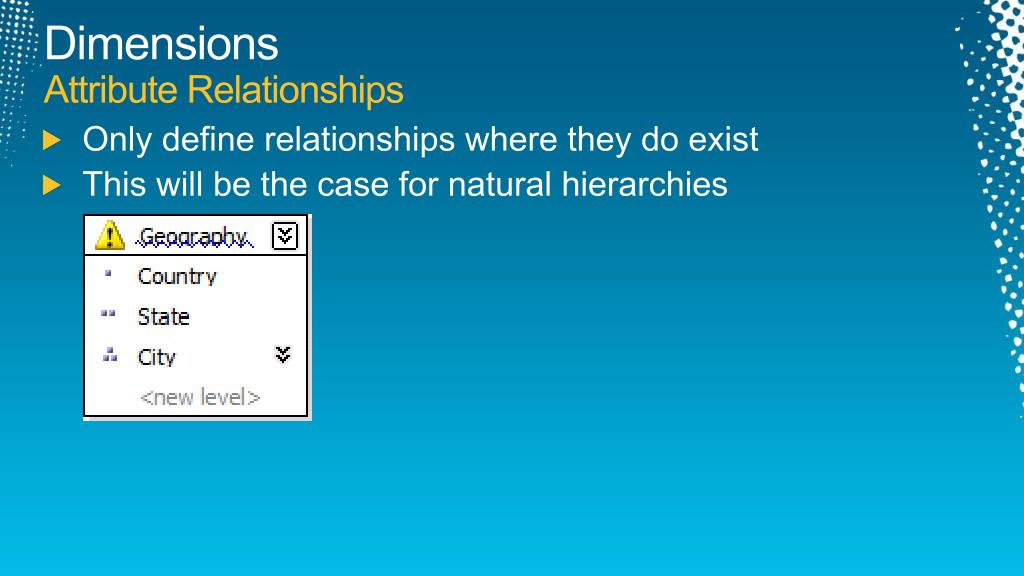 Dimensions
Attribute Relationships

Only define relationships where they do exist

This will be the case for natural hierarchies

Geography
Country
State
City
<new level>